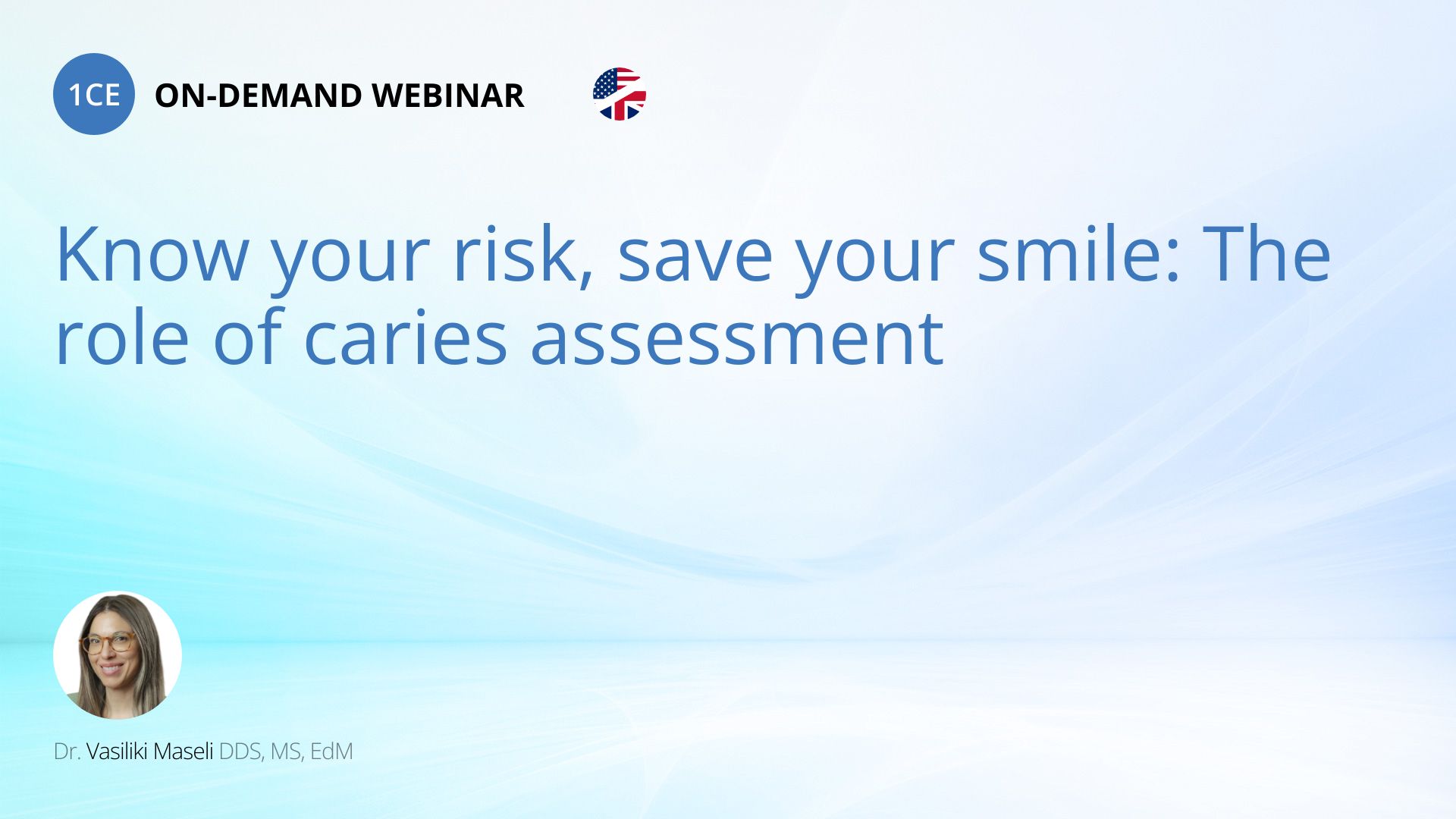 1CE ON-DEMAND WEBINAR

Know your risk, save your smile: The role of caries assessment

Dr. Vasiliki Maseli DDS, MS, EdM